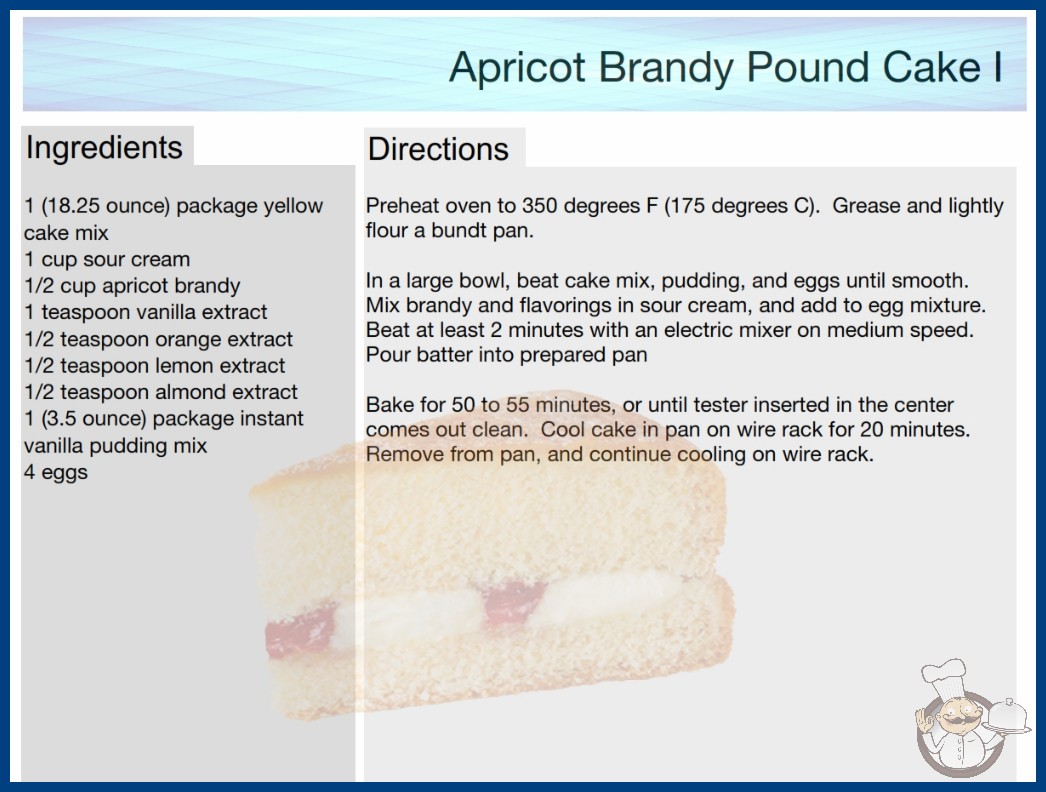 Apricot Brandy Pound Cake I

Ingredients

1 (18.25 ounce) package yellow cake mix
1 cup sour cream
1/2 cup apricot brandy
1 teaspoon vanilla extract
1/2 teaspoon orange extract
1/2 teaspoon lemon extract
1/2 teaspoon almond extract
1 (3.5 ounce) package instant vanilla pudding mix
4 eggs

Directions

Preheat oven to 350 degrees F (175 degrees C). Grease and lightly flour a bundt pan.

In a large bowl, beat cake mix, pudding, and eggs until smooth. Mix brandy and flavorings in sour cream, and add to egg mixture. Beat at least 2 minutes with an electric mixer on medium speed. Pour batter into prepared pan

Bake for 50 to 55 minutes, or until tester inserted in the center comes out clean. Cool cake in pan on wire rack for 20 minutes. Remove from pan, and continue cooling on wire rack.